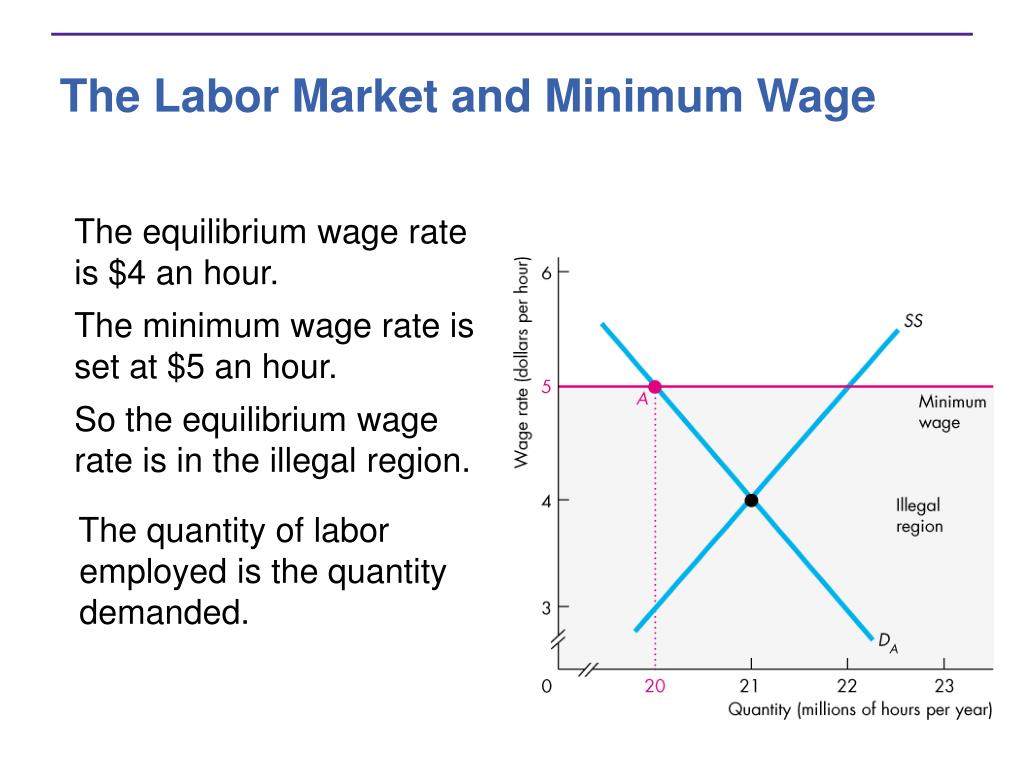 The Labor Market and Minimum Wage

The equilibrium wage rate is \$4 an hour.

The minimum wage rate is set at \$5 an hour.

So the equilibrium wage rate is in the illegal region.

The quantity of labor employed is the quantity demanded.

Wage rate (dollars per hour)

6

5

4

3

0

SS

A

Minimum wage

Illegal region

$D_A$

20

21

22

23

Quantity (millions of hours per year)